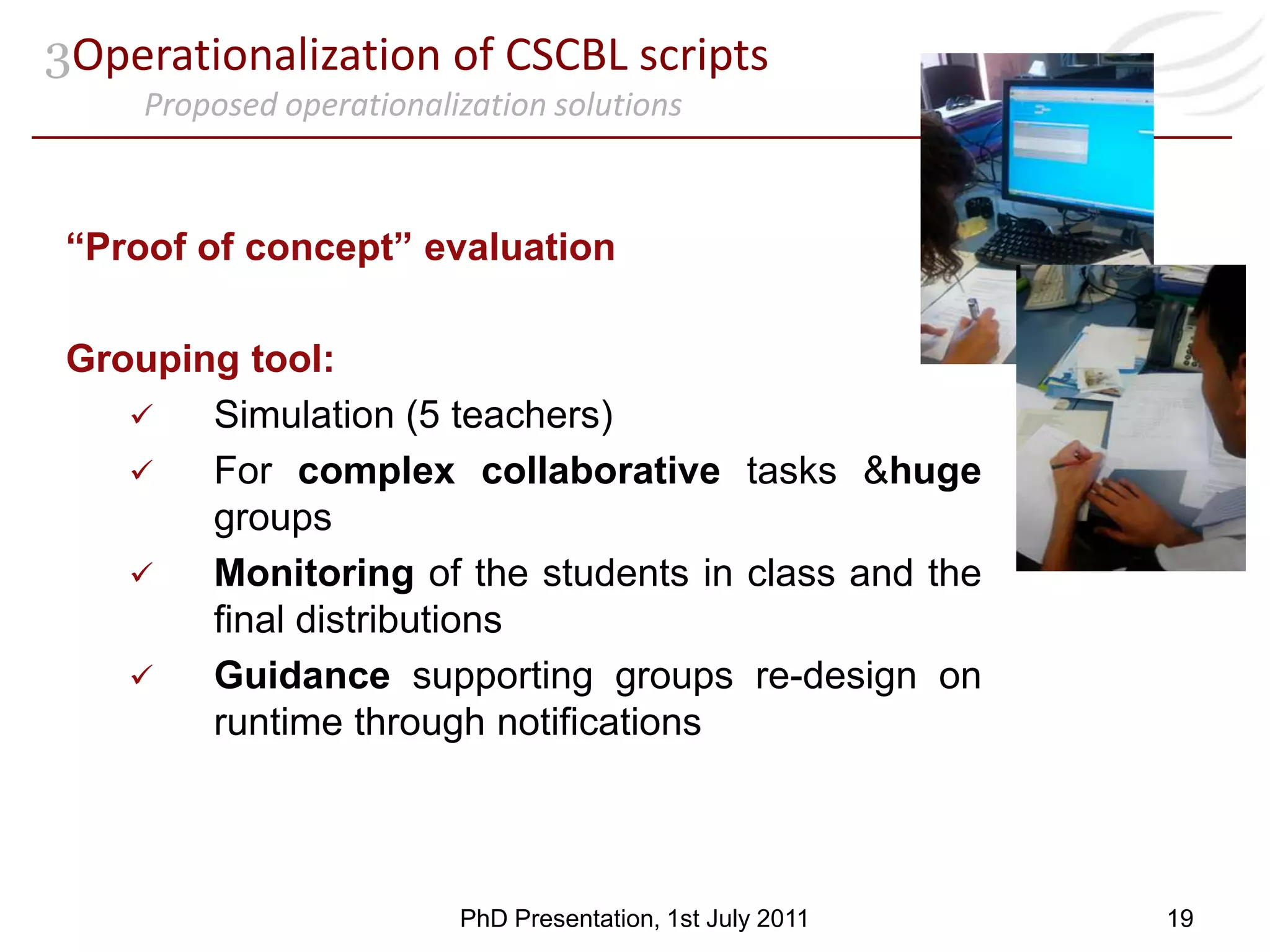 3Operationalization of CSCBL scripts

Proposed operationalization solutions

“Proof of concept” evaluation

Grouping tool:

✓ Simulation (5 teachers)

✓ For complex collaborative tasks &huge groups

✓ Monitoring of the students in class and the final distributions

✓ Guidance supporting groups re-design on runtime through notifications

PhD Presentation, 1st July 2011

19